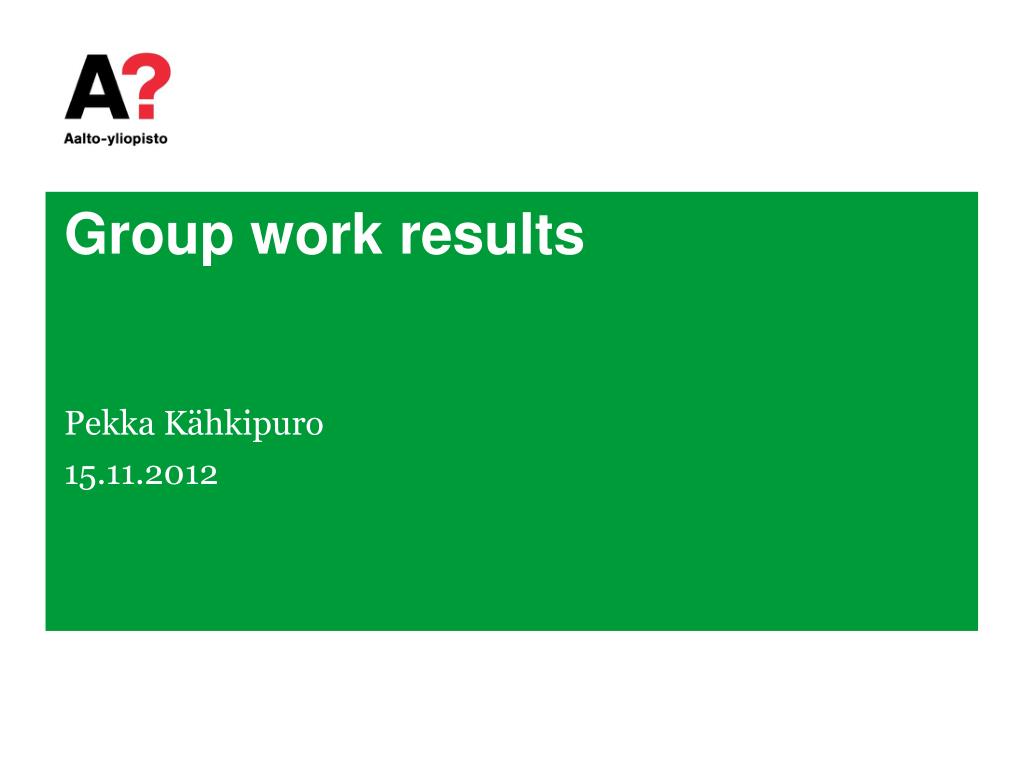 A?
Aalto-yliopisto

Group work results

Pekka Kähkipuro
15.11.2012